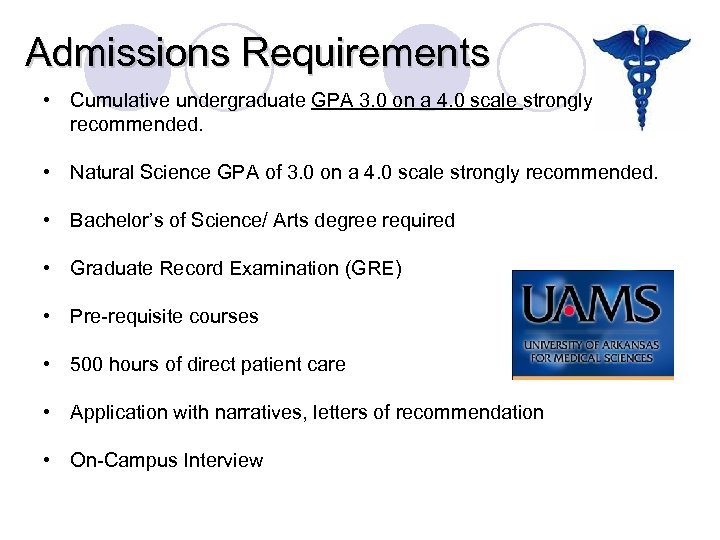 Admissions Requirements

• Cumulative undergraduate GPA 3.0 on a 4.0 scale strongly recommended.

• Natural Science GPA of 3.0 on a 4.0 scale strongly recommended.

• Bachelor's of Science/ Arts degree required

• Graduate Record Examination (GRE)

• Pre-requisite courses

• 500 hours of direct patient care

• Application with narratives, letters of recommendation

• On-Campus Interview

UAMS
UNIVERSITY OF ARKANSAS FOR MEDICAL SCIENCES